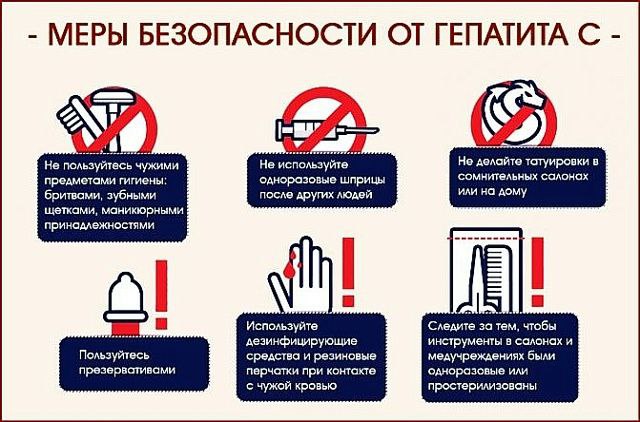 - МЕРЫ БЕЗОПАСНОСТИ ОТ ГЕПАТИТА С -

Не пользуйтесь чужими предметами гигиены: бритвами, зубными щетками, маникюрными принадлежностями

Не используйте одноразовые шприцы после других людей

Не делайте татуировки в сомнительных салонах или на дому

Пользуйтесь презервативами

Используйте дезинфицирующие средства и резиновые перчатки при контакте с чужой кровью

Следите за тем, чтобы инструменты в салонах и медучреждениях были одноразовые или простерилизованы